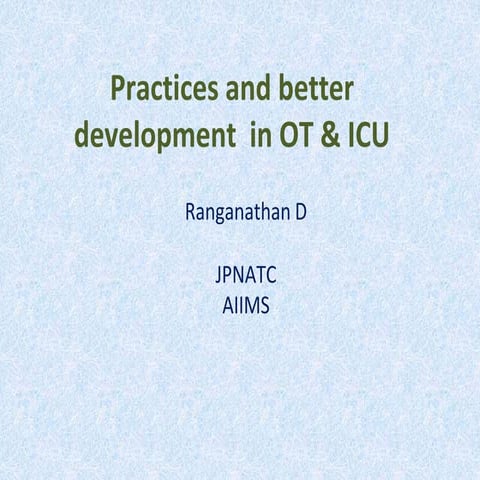 Practices and better development in OT & ICU

Ranganathan D

JPNATC
AIIMS